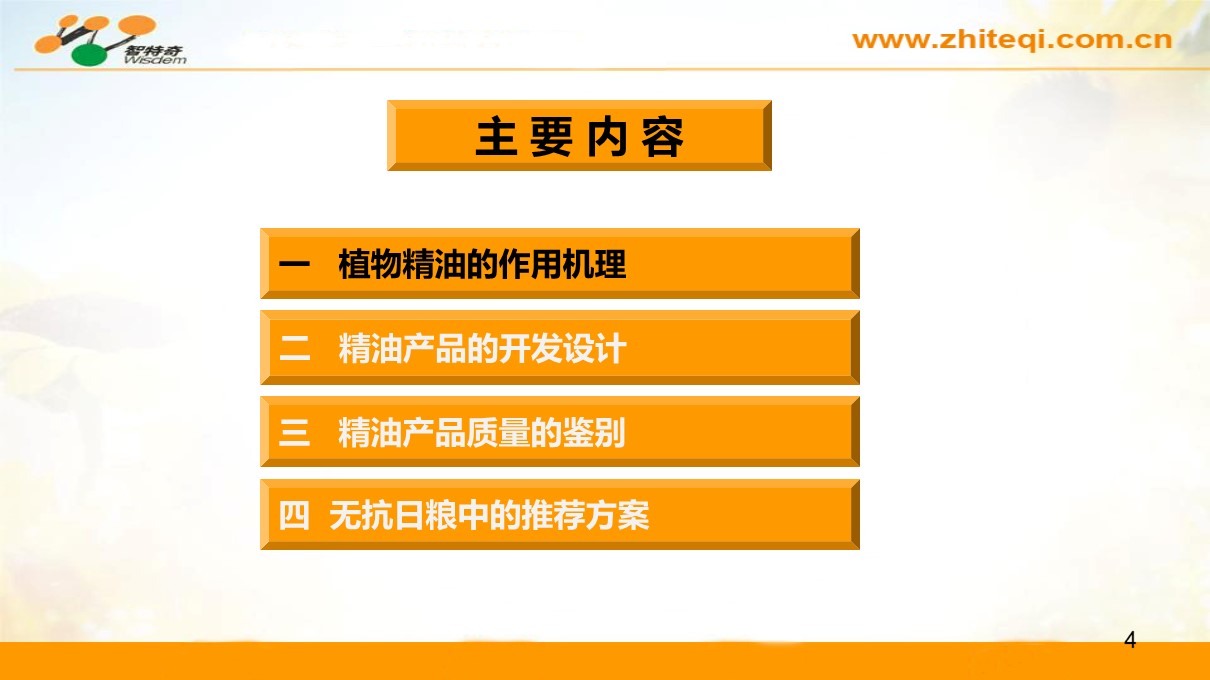 智特奇
Wisdem

www.zhiteqi.com.cn

主要内容

一 植物精油的作用机理

二 精油产品的开发设计

三 精油产品质量的鉴别

四 无抗日粮中的推荐方案

4